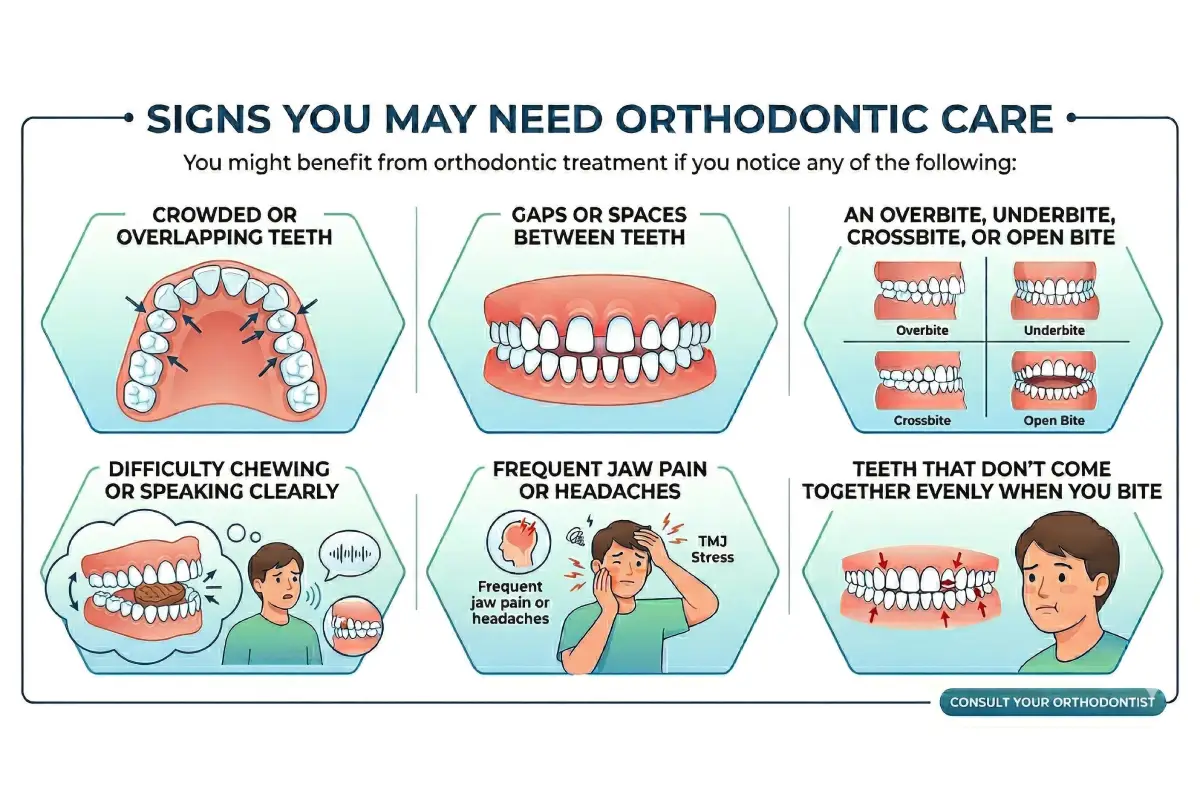 SIGNS YOU MAY NEED ORTHODONTIC CARE

You might benefit from orthodontic treatment if you notice any of the following:

CROWDED OR OVERLAPPING TEETH

GAPS OR SPACES BETWEEN TEETH

AN OVERBITE, UNDERBITE, CROSSBITE, OR OPEN BITE

Overbite

Underbite

Crossbite

Open Bite

DIFFICULTY CHEWING OR SPEAKING CLEARLY

FREQUENT JAW PAIN OR HEADACHES

Frequent jaw pain or headaches

TMJ Stress

TEETH THAT DON'T COME TOGETHER EVENLY WHEN YOU BITE

CONSULT YOUR ORTHODONTIST